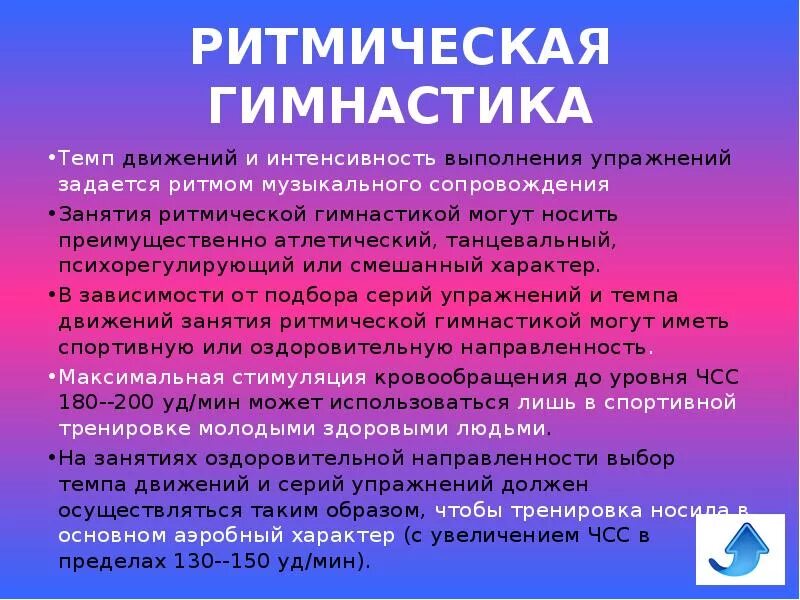 РИТМИЧЕСКАЯ ГИМНАСТИКА

•Темп движений и интенсивность выполнения упражнений задается ритмом музыкального сопровождения

•Занятия ритмической гимнастикой могут носить преимущественно атлетический, танцевальный, психорегулирующий или смешанный характер.

•В зависимости от подбора серий упражнений и темпа движений занятия ритмической гимнастикой могут иметь спортивную или оздоровительную направленность.

•Максимальная стимуляция кровообращения до уровня ЧСС 180--200 уд/мин может использоваться лишь в спортивной тренировке молодыми здоровыми людьми.

•На занятиях оздоровительной направленности выбор темпа движений и серий упражнений должен осуществляться таким образом, чтобы тренировка носила в основном аэробный характер (с увеличением ЧСС в пределах 130--150 уд/мин).